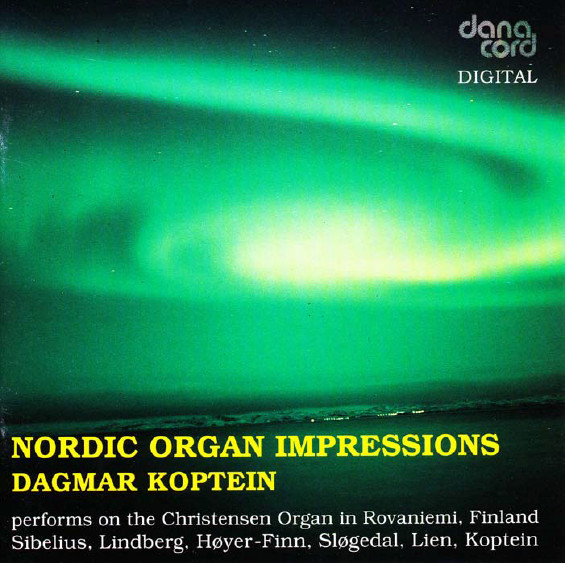 dana cord
DIGITAL

NORDIC ORGAN IMPRESSIONS
DAGMAR KOPTEIN

performs on the Christensen Organ in Rovaniemi, Finland
Sibelius, Lindberg, Høyer-Finn, Sløgedal, Lien, Koptein